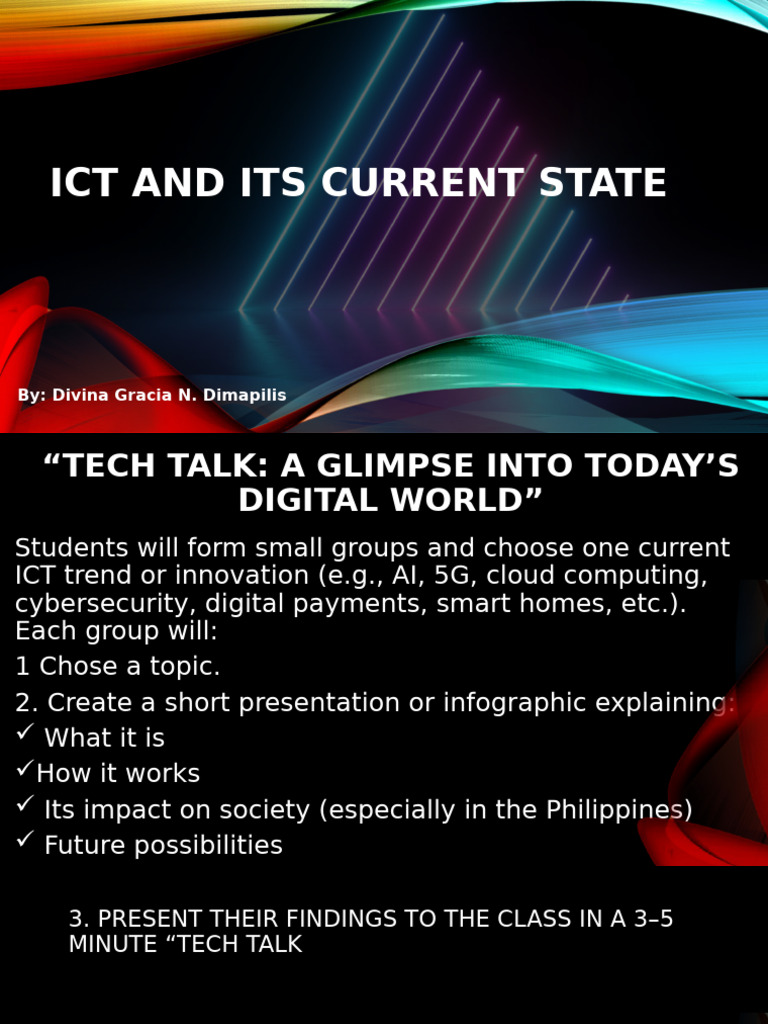 ICT AND ITS CURRENT STATE

By: Divina Gracia N. Dimapilis

“TECH TALK: A GLIMPSE INTO TODAY’S DIGITAL WORLD”

Students will form small groups and choose one current ICT trend or innovation (e.g., AI, 5G, cloud computing, cybersecurity, digital payments, smart homes, etc.). Each group will:

1 Chose a topic.

2. Create a short presentation or infographic explaining:

✓ What it is

✓How it works

✓ Its impact on society (especially in the Philippines)

✓ Future possibilities

3. PRESENT THEIR FINDINGS TO THE CLASS IN A 3–5 MINUTE “TECH TALK